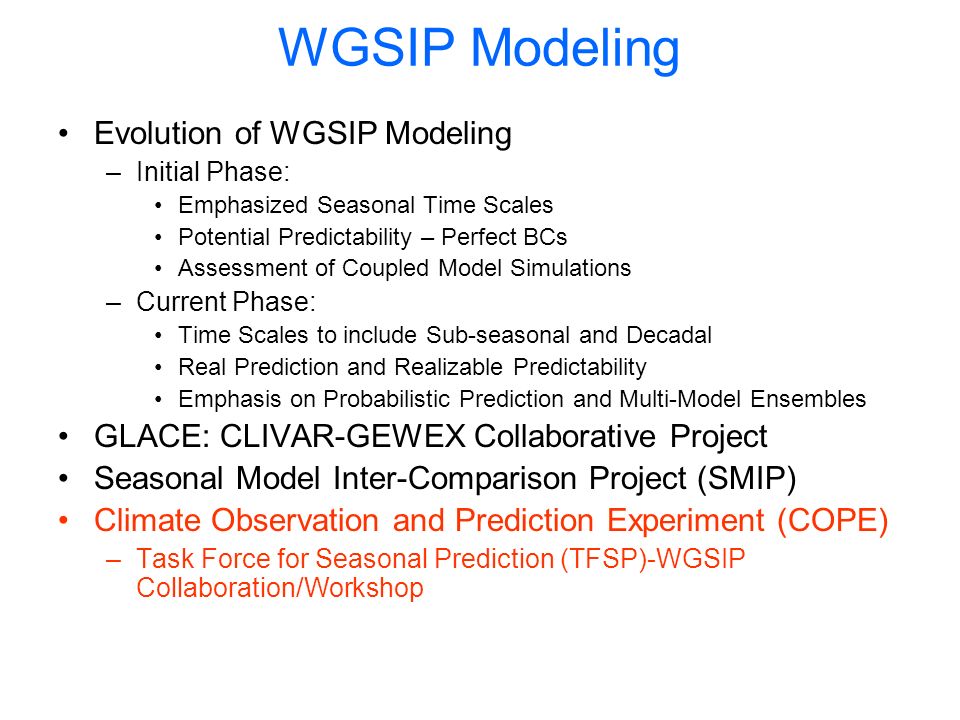 WGSIP Modeling

• Evolution of WGSIP Modeling
– Initial Phase:
• Emphasized Seasonal Time Scales
• Potential Predictability – Perfect BCs
• Assessment of Coupled Model Simulations
– Current Phase:
• Time Scales to include Sub-seasonal and Decadal
• Real Prediction and Realizable Predictability
• Emphasis on Probabilistic Prediction and Multi-Model Ensembles
• GLACE: CLIVAR-GEWEX Collaborative Project
• Seasonal Model Inter-Comparison Project (SMIP)
• Climate Observation and Prediction Experiment (COPE)
– Task Force for Seasonal Prediction (TFSP)-WGSIP Collaboration/Workshop